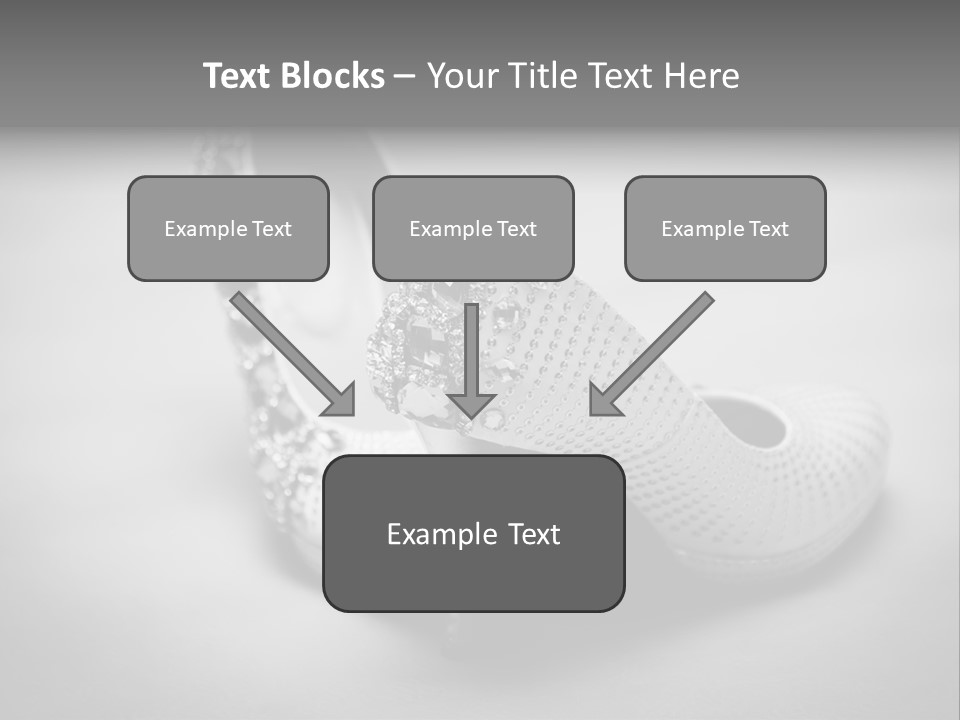 Text Blocks – Your Title Text Here

Example Text

Example Text

Example Text

Example Text